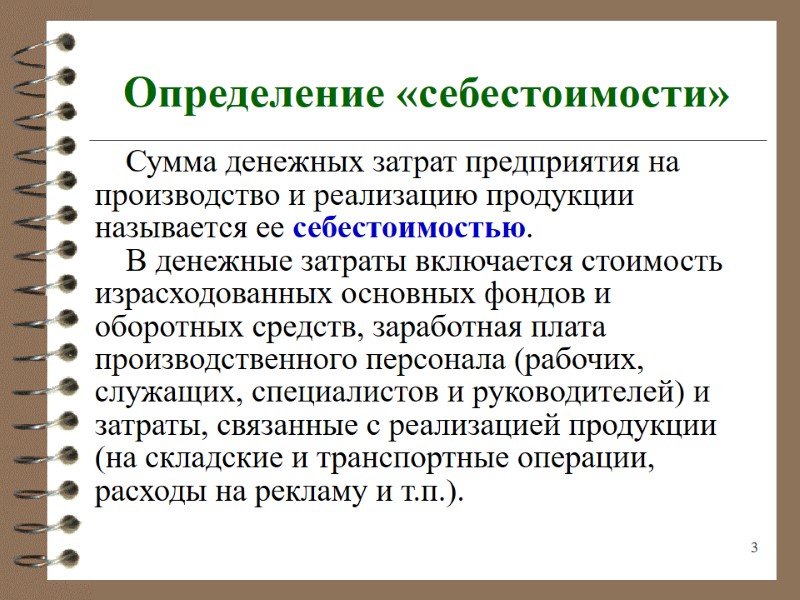 Определение «себестоимости»

Сумма денежных затрат предприятия на производство и реализацию продукции называется ее себестоимостью.

В денежные затраты включается стоимость израсходованных основных фондов и оборотных средств, заработная плата производственного персонала (рабочих, служащих, специалистов и руководителей) и затраты, связанные с реализацией продукции (на складские и транспортные операции, расходы на рекламу и т.п.).

3